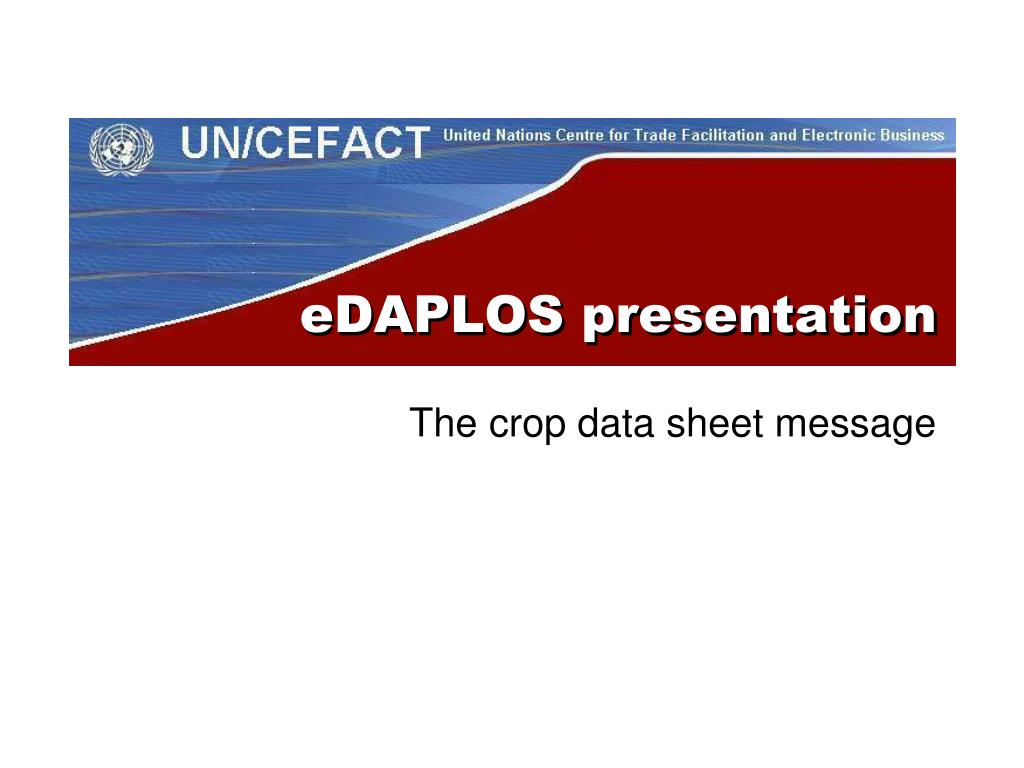 UN/CEFACT United Nations Centre for Trade Facilitation and Electronic Business

eDAPLOS presentation

The crop data sheet message